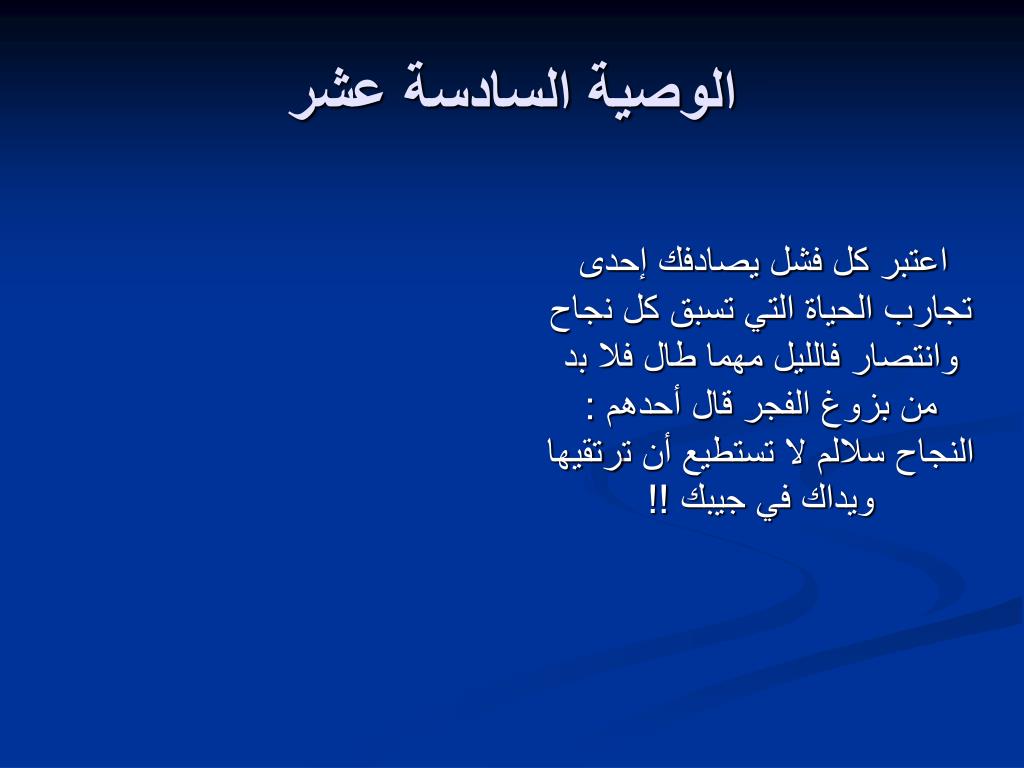 الوصية السادسة عشر

اعتبر كل فشل يصادفك إحدى تجارب الحياة التي تسبق كل نجاح وانتصار فالليل مهما طال فلا بد من بزوغ الفجر قال أحدهم : النجاح سلالم لا تستطيع أن ترتقيها ويداك في جيبك !!